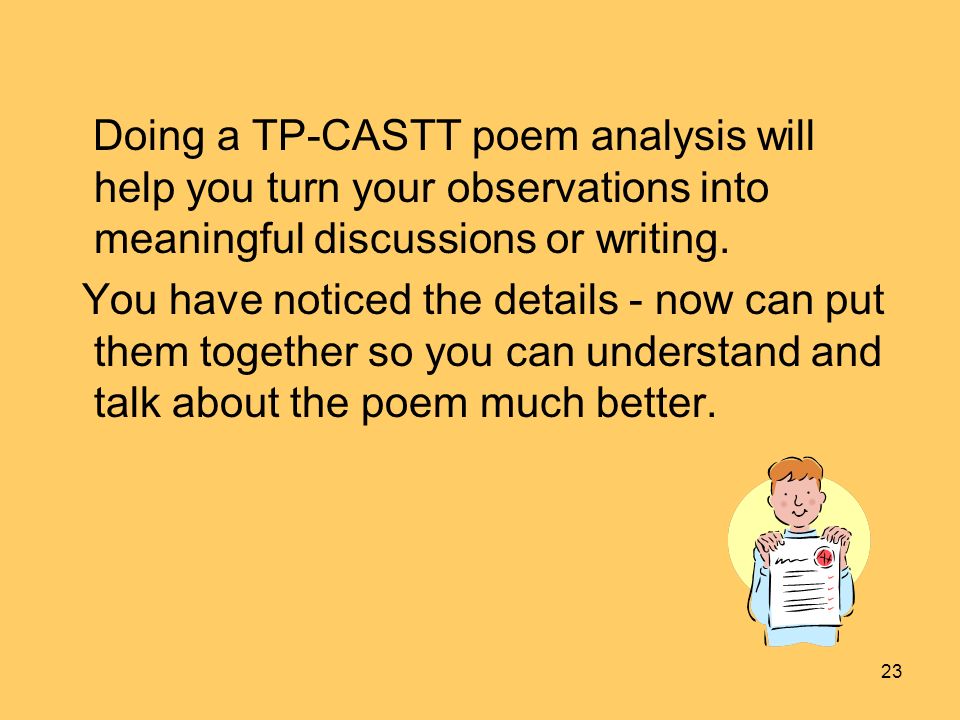 Doing a TP-CASTT poem analysis will help you turn your observations into meaningful discussions or writing.

You have noticed the details - now can put them together so you can understand and talk about the poem much better.

A+

23